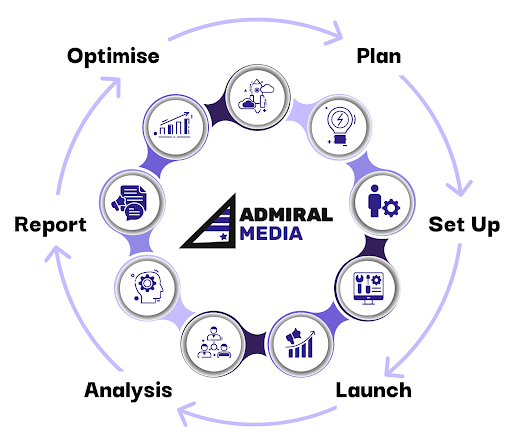 Optimise

Plan

Set Up

Launch

Analysis

Report

ADMIRAL
MEDIA